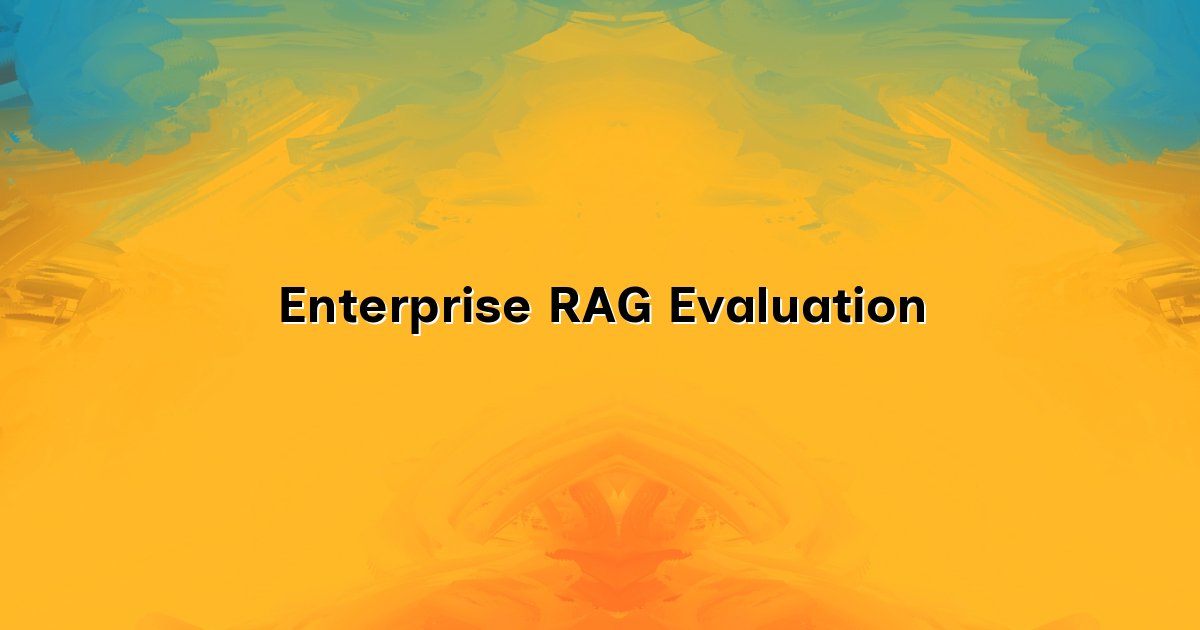 Enterprise RAG Evaluation